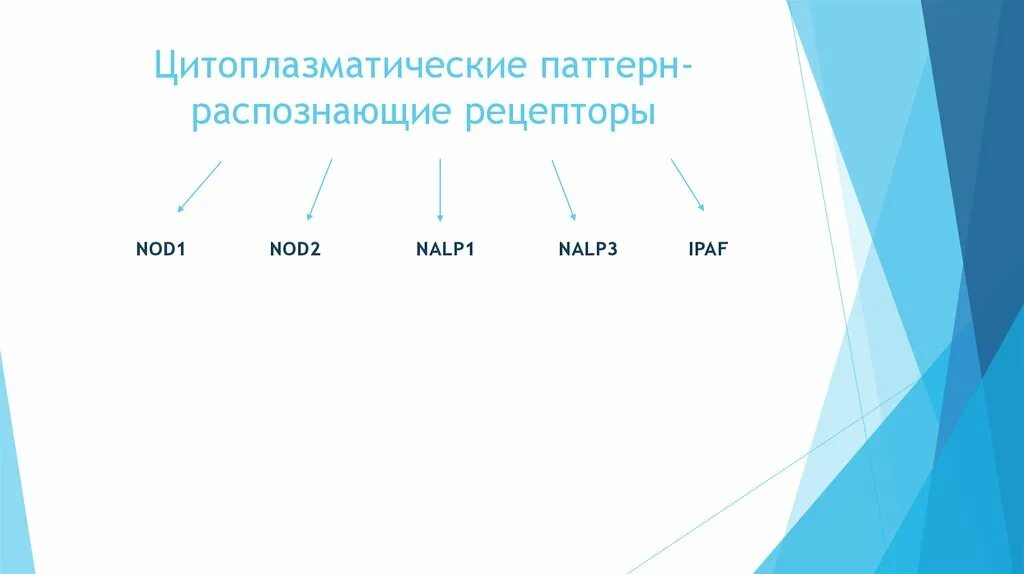 Цитоплазматические паттерн-распознающие рецепторы

NOD1 NOD2 NALP1 NALP3 IPAF